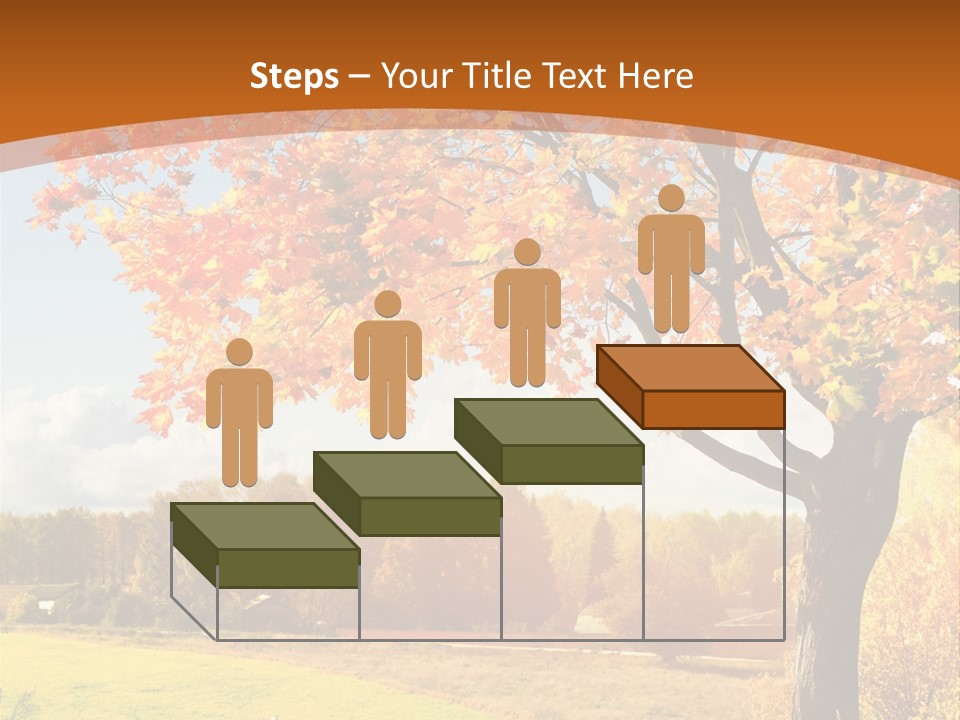 Steps – Your Title Text Here